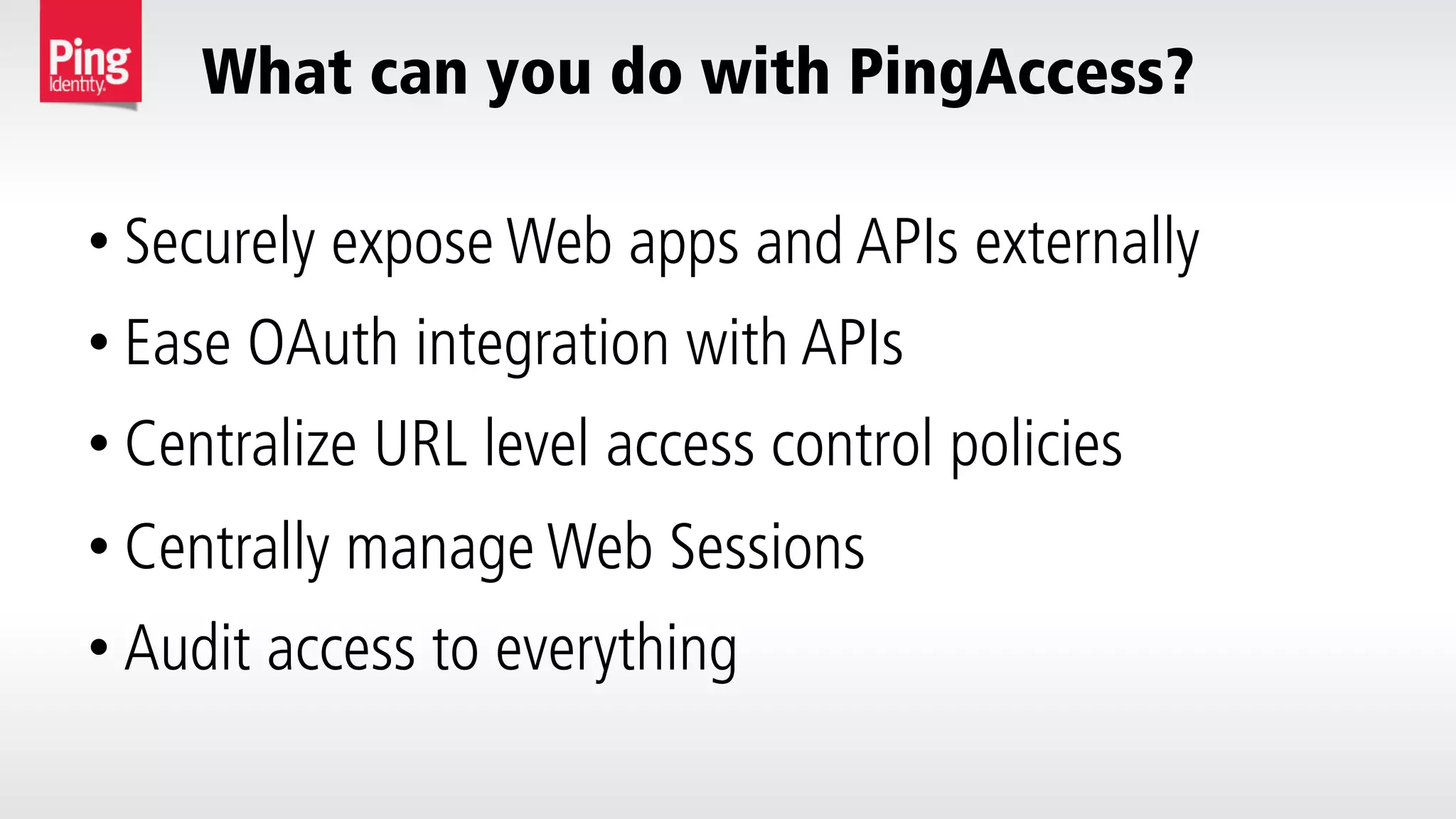 Ping Identity.

What can you do with PingAccess?

• Securely expose Web apps and APIs externally
• Ease OAuth integration with APIs
• Centralize URL level access control policies
• Centrally manage Web Sessions
• Audit access to everything